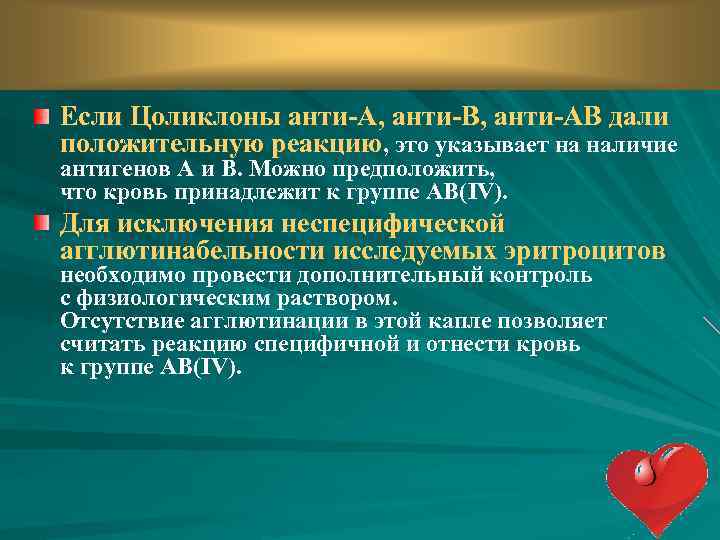 Если Цоликлоны анти-А, анти-В, анти-АВ дали положительную реакцию, это указывает на наличие антигенов А и В. Можно предположить, что кровь принадлежит к группе АВ(IV).

Для исключения неспецифической агглютинабельности исследуемых эритроцитов необходимо провести дополнительный контроль с физиологическим раствором. Отсутствие агглютинации в этой капле позволяет считать реакцию специфичной и отнести кровь к группе АВ(IV).